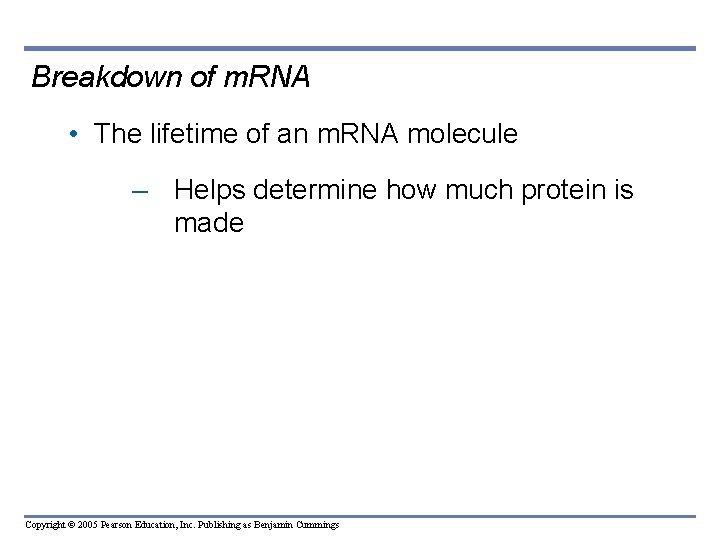 Breakdown of mRNA

• The lifetime of an mRNA molecule

– Helps determine how much protein is made

Copyright © 2005 Pearson Education, Inc. Publishing as Benjamin Cummings